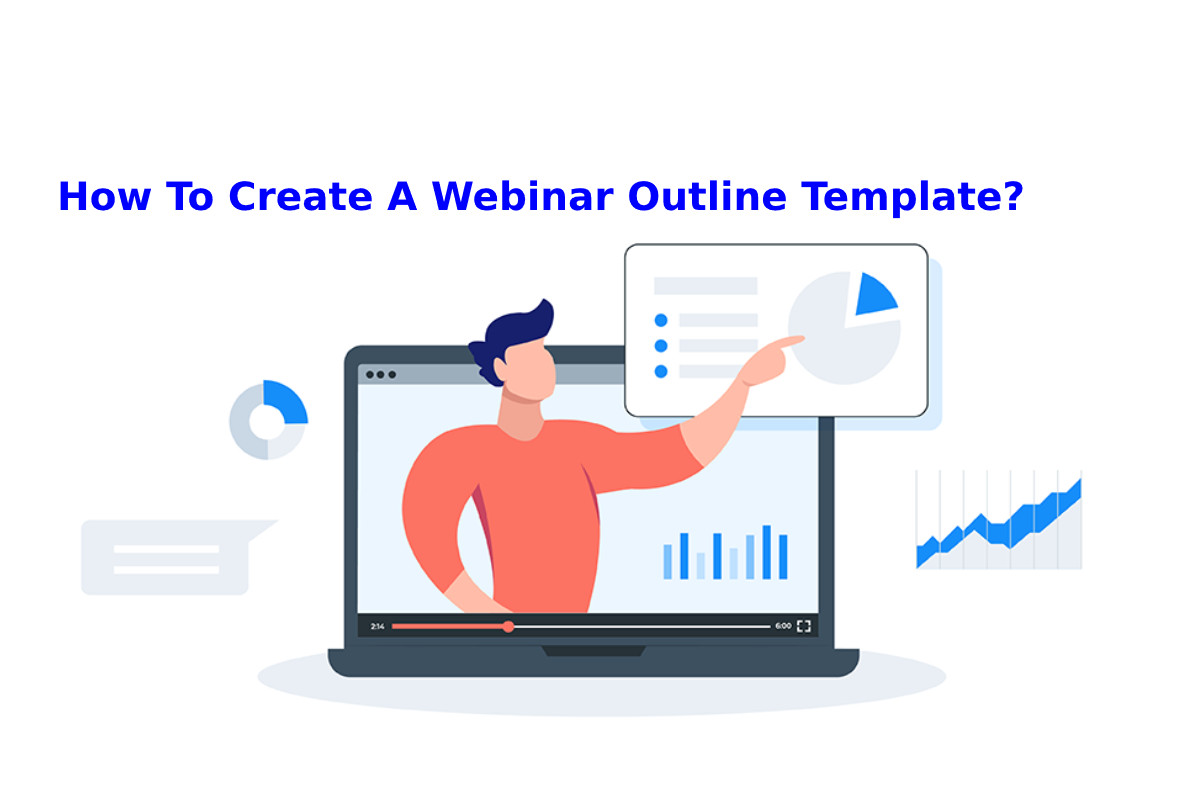 How To Create A Webinar Outline Template?

2:14

6:00